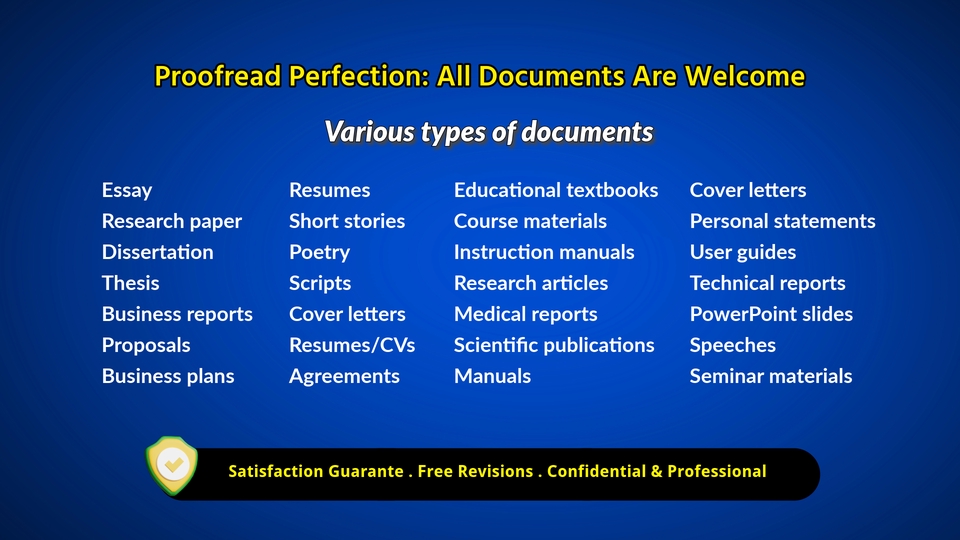 Proofread Perfection: All Documents Are Welcome

Various types of documents

Essay
Research paper
Dissertation
Thesis
Business reports
Proposals
Business plans

Resumes
Short stories
Poetry
Scripts
Cover letters
Resumes/CVs
Agreements

Educational textbooks
Course materials
Instruction manuals
Research articles
Medical reports
Scientific publications
Manuals

Cover letters
Personal statements
User guides
Technical reports
PowerPoint slides
Speeches
Seminar materials

Satisfaction Guarante . Free Revisions . Confidential & Professional